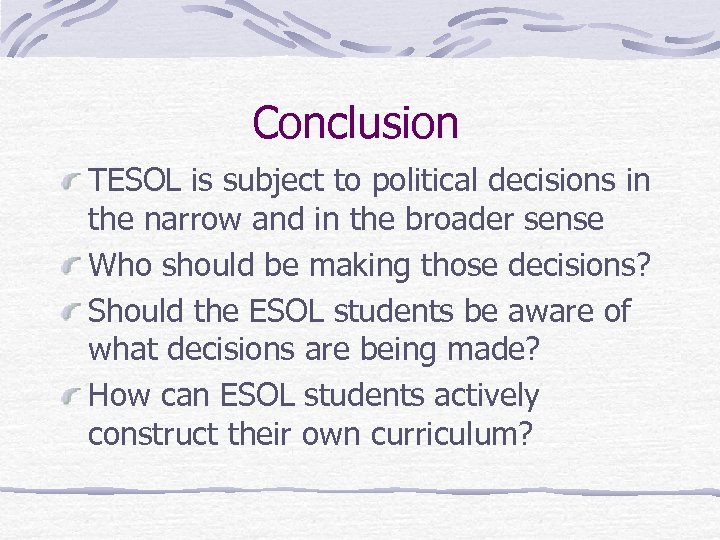 Conclusion

TESOL is subject to political decisions in the narrow and in the broader sense

Who should be making those decisions?

Should the ESOL students be aware of what decisions are being made?

How can ESOL students actively construct their own curriculum?